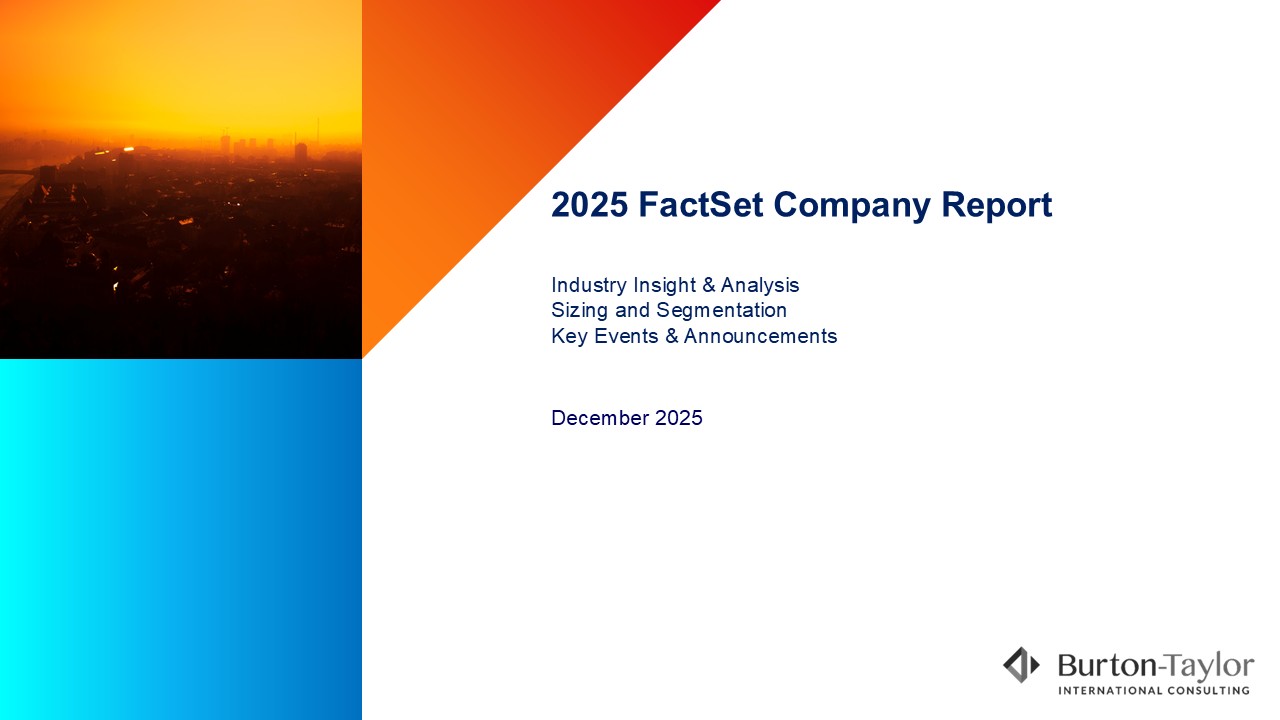 2025 FactSet Company Report

Industry Insight & Analysis
Sizing and Segmentation
Key Events & Announcements

December 2025

Burton-Taylor
INTERNATIONAL CONSULTING